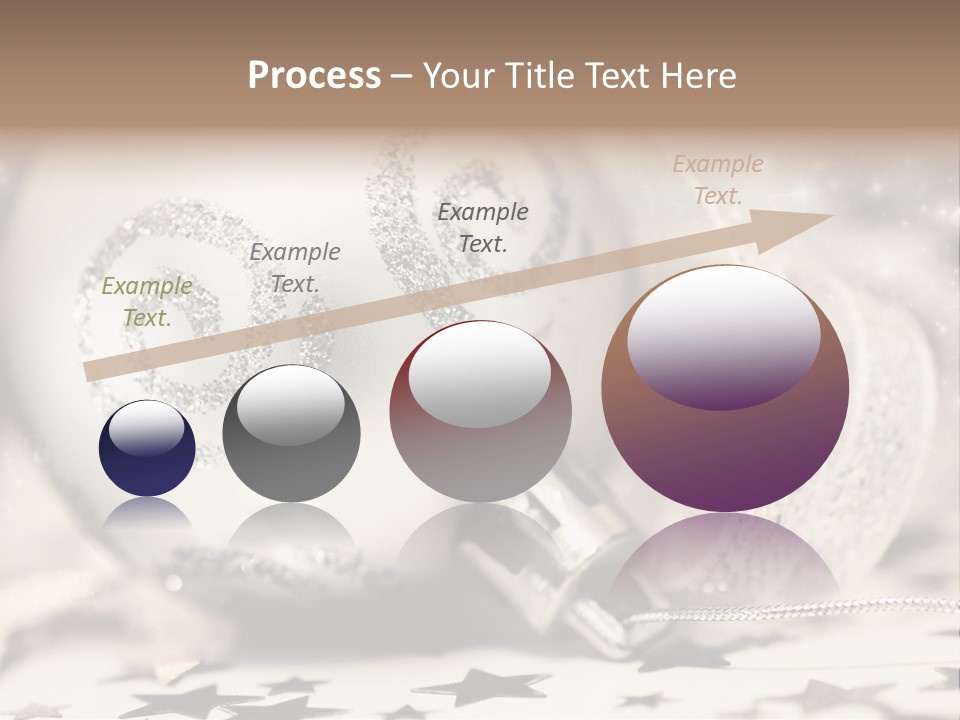 Process – Your Title Text Here

Example Text.

Example Text.

Example Text.

Example Text.